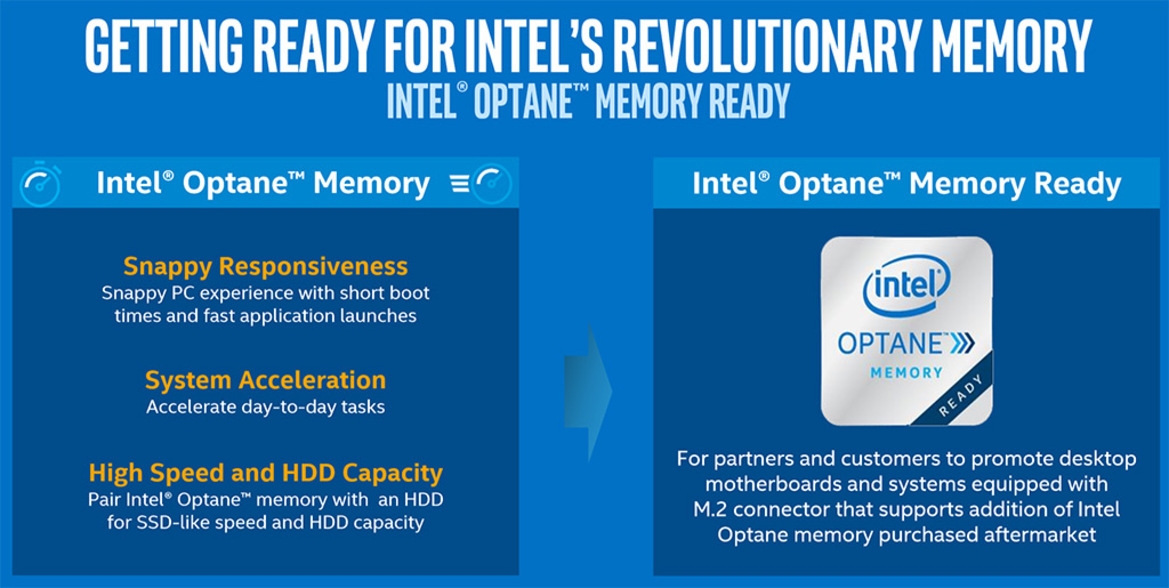 GETTING READY FOR INTEL'S REVOLUTIONARY MEMORY
INTEL® OPTANE™ MEMORY READY

Intel® Optane™ Memory

Snappy Responsiveness
Snappy PC experience with short boot times and fast application launches

System Acceleration
Accelerate day-to-day tasks

High Speed and HDD Capacity
Pair Intel® Optane™ memory with an HDD for SSD-like speed and HDD capacity

Intel® Optane™ Memory Ready

intel
OPTANE
MEMORY
READY

For partners and customers to promote desktop motherboards and systems equipped with M.2 connector that supports addition of Intel Optane memory purchased aftermarket